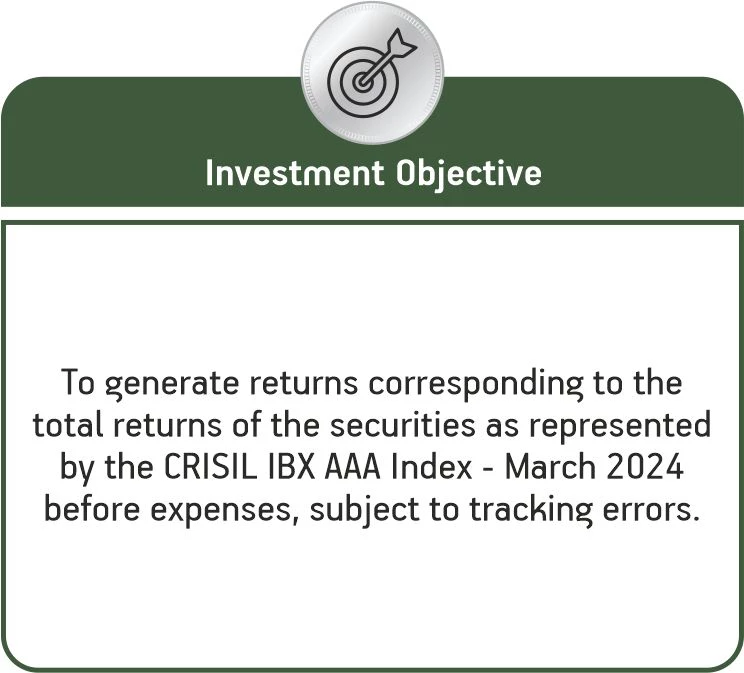 Investment Objective

To generate returns corresponding to the total returns of the securities as represented by the CRISIL IBX AAA Index - March 2024 before expenses, subject to tracking errors.